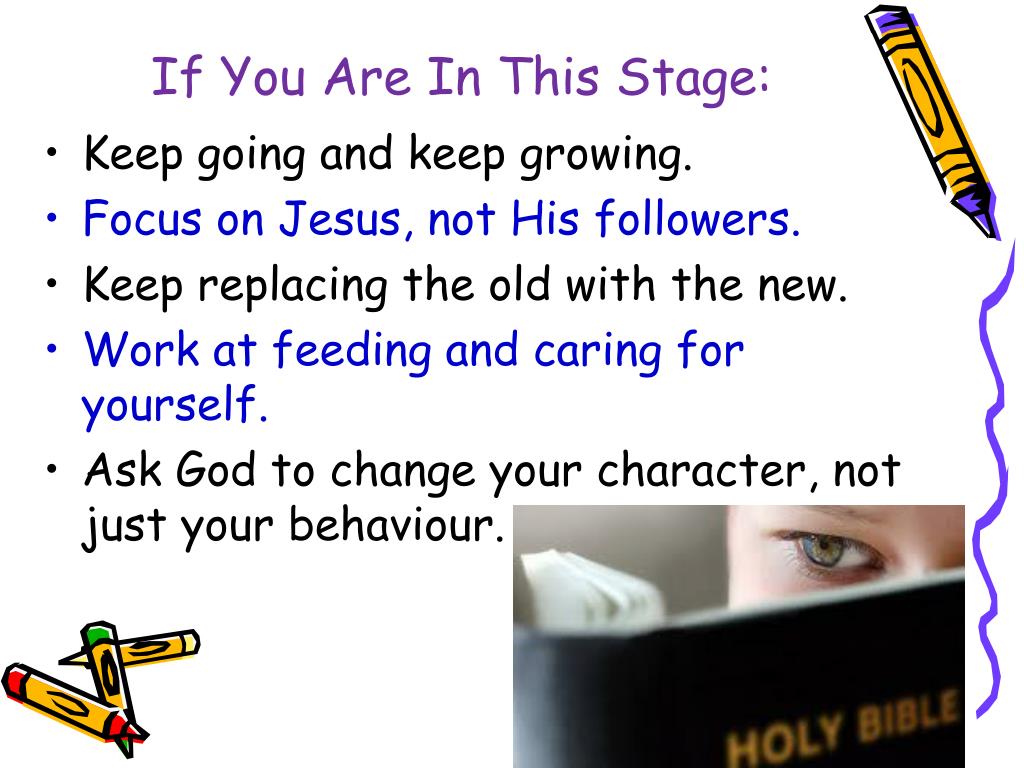 If You Are In This Stage:

• Keep going and keep growing.
• Focus on Jesus, not His followers.
• Keep replacing the old with the new.
• Work at feeding and caring for yourself.
• Ask God to change your character, not just your behaviour.

HOLY BIBLE